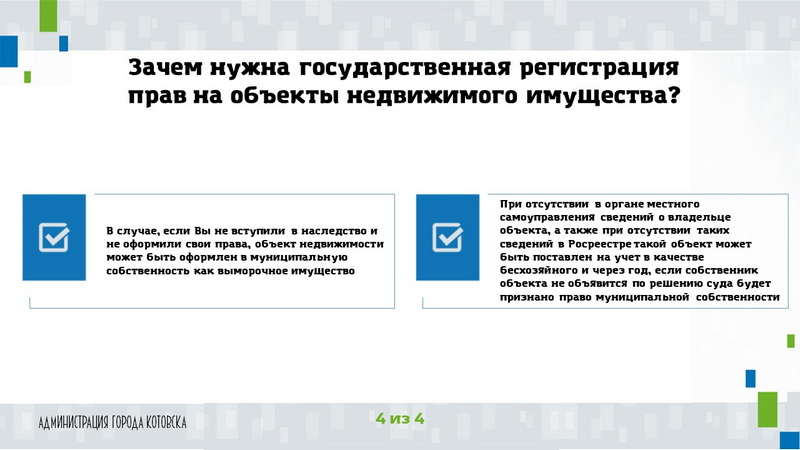 Зачем нужна государственная регистрация прав на объекты недвижимого имущества?

В случае, если Вы не вступили в наследство и не оформили свои права, объект недвижимости может быть оформлен в муниципальную собственность как выморочное имущество

При отсутствии в органе местного самоуправления сведений о владельце объекта, а также при отсутствии таких сведений в Росреестре такой объект может быть поставлен на учет в качестве бесхозяйного и через год, если собственник объекта не объявится по решению суда будет признано право муниципальной собственности

АДМИНИСТРАЦИЯ ГОРОДА КОТОВСКА

4 из 4